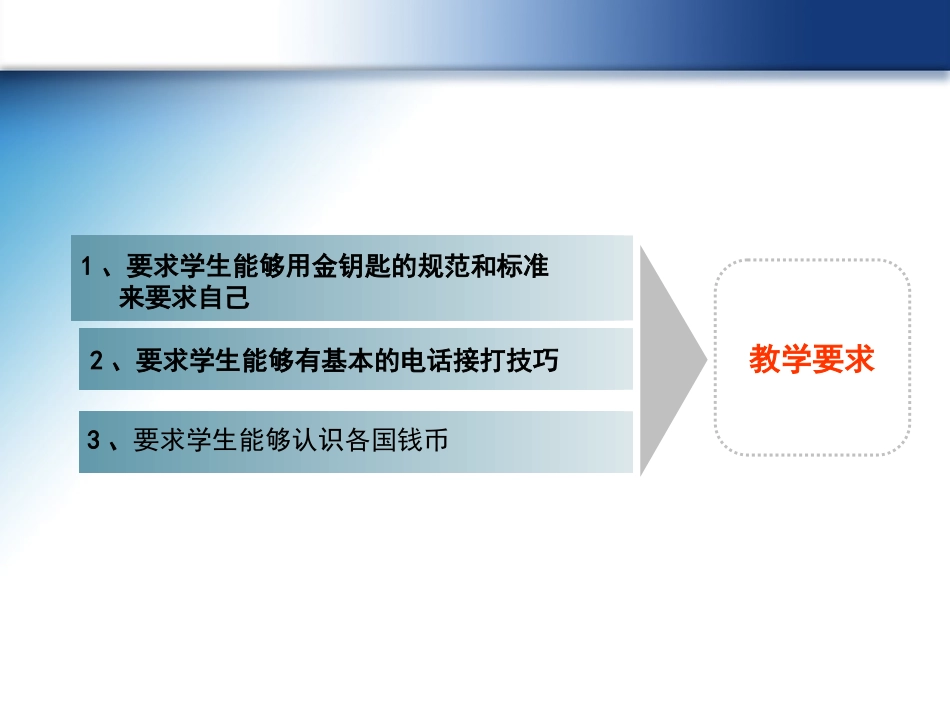 1、要求学生能够用金钥匙的规范和标准来要求自己

2、要求学生能够有基本的电话接打技巧

3、要求学生能够认识各国钱币

教学要求